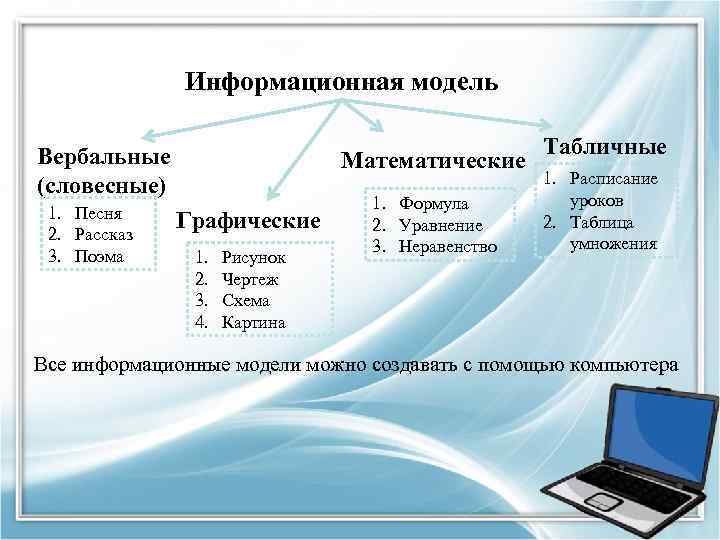 Информационная модель

Вербальные (словесные)
1. Песня
2. Рассказ
3. Поэма

Графические
1. Рисунок
2. Чертеж
3. Схема
4. Картина

Математические
1. Формула
2. Уравнение
3. Неравенство

Табличные
1. Расписание уроков
2. Таблица умножения

Все информационные модели можно создавать с помощью компьютера